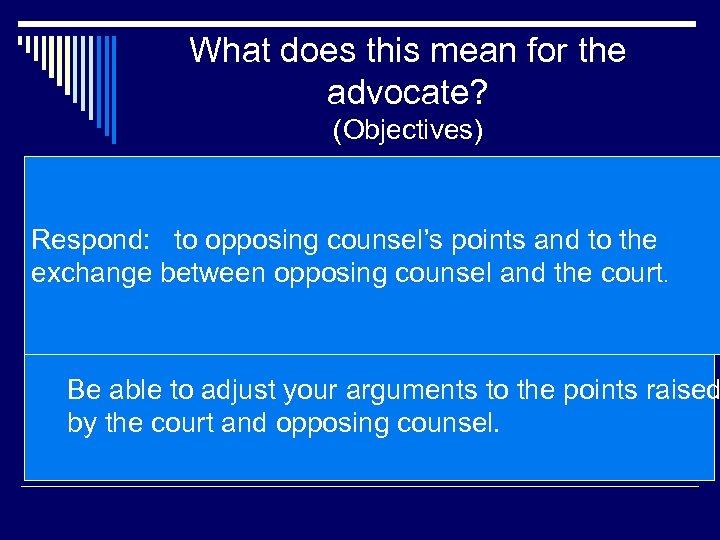 What does this mean for the advocate?
(Objectives)

Respond: to opposing counsel's points and to the exchange between opposing counsel and the court.

Be able to adjust your arguments to the points raised by the court and opposing counsel.